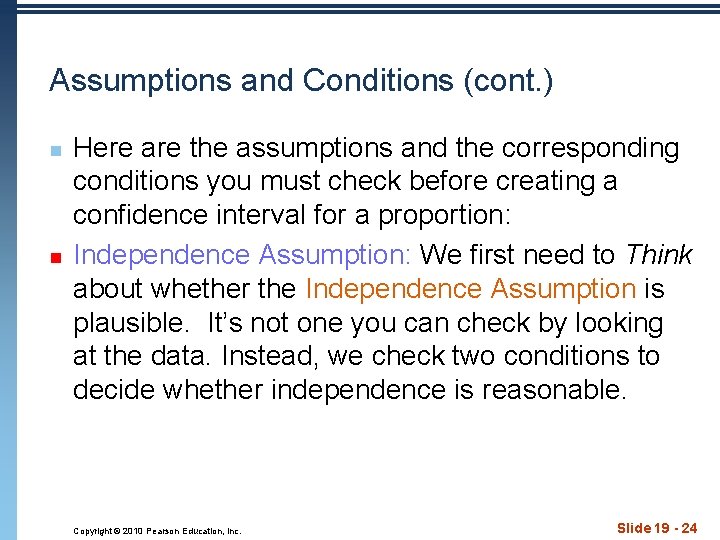 Assumptions and Conditions (cont.)

Here are the assumptions and the corresponding conditions you must check before creating a confidence interval for a proportion:

Independence Assumption: We first need to Think about whether the Independence Assumption is plausible.  It's not one you can check by looking at the data. Instead, we check two conditions to decide whether independence is reasonable.

Copyright © 2010 Pearson Education, Inc.

Slide 19 - 24